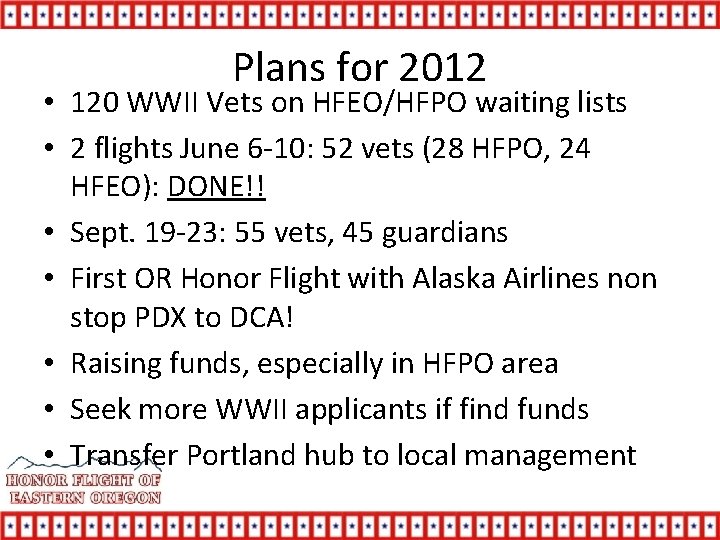 Plans for 2012

• 120 WWII Vets on HFEO/HFPO waiting lists
• 2 flights June 6-10: 52 vets (28 HFPO, 24 HFEO): DONE!!
• Sept. 19-23: 55 vets, 45 guardians
• First OR Honor Flight with Alaska Airlines non stop PDX to DCA!
• Raising funds, especially in HFPO area
• Seek more WWII applicants if find funds
• Transfer Portland hub to local management

HONOR FLIGHT OF EASTERN OREGON